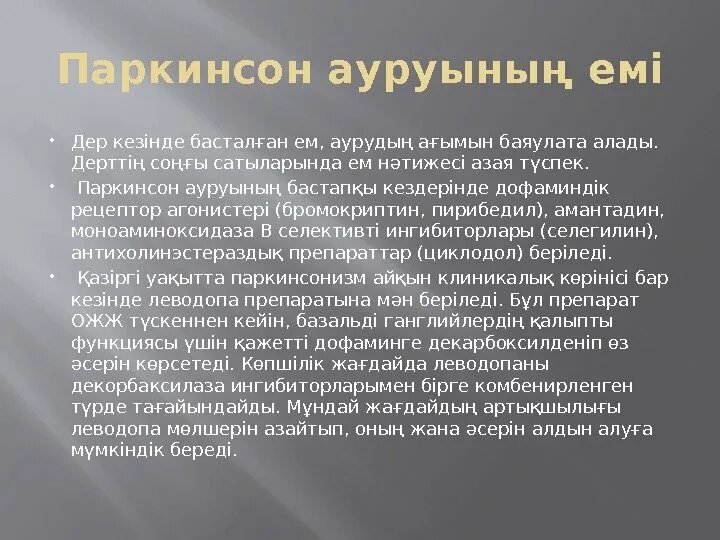 Паркинсон ауруының емі

Дер кезінде басталған ем, аурудың ағымын баяулата алады. Дерттің соңғы сатыларында ем нәтижесі азая түспек.

Паркинсон ауруының бастапқы кездерінде дофаминдік рецептор агонистері (бромокриптин, пирибедил), амантадин, моноаминоксидаза В селективті ингибиторлары (селегилин), антихолинэстераздық препараттар (циклодол) беріледі.

Қазіргі уақытта паркинсонизм айқын клиникалық көрінісі бар кезінде леводопа препаратына мән беріледі. Бұл препарат ОЖЖ түскеннен кейін, базальді ганглийлердің қалыпты функциясы үшін қажетті дофаминге декарбоксилденіп өз әсерін көрсетеді. Көпшілік жағдайда леводопаны декорбаксилаза ингибиторларымен бірге комбенирленген түрде тағайындайды. Мұндай жағдайдың артықшылығы леводопа мөлшерін азайтып, оның жана әсерін алдын алуға мүмкіндік береді.